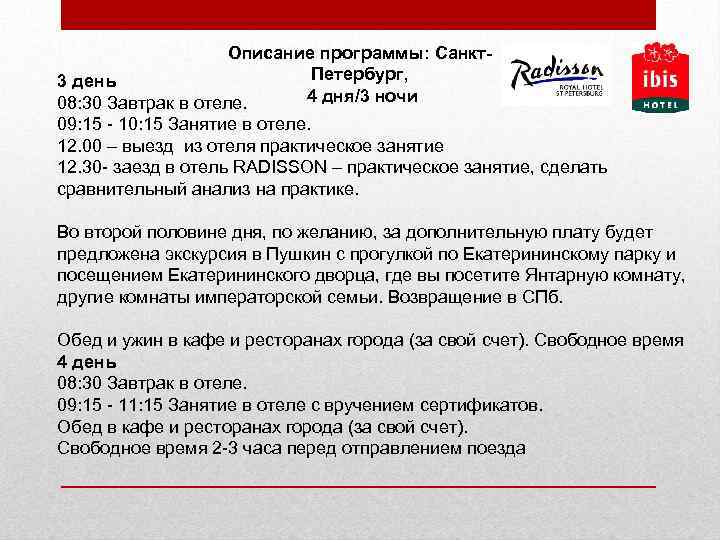 Описание программы: Санкт-Петербург,
4 дня/3 ночи

Radisson
ROYAL HOTEL
ST PETERSBURG

ibis
HOTEL

3 день
08:30 Завтрак в отеле.
09:15 - 10:15 Занятие в отеле.
12.00 – выезд из отеля практическое занятие
12.30- заезд в отель RADISSON – практическое занятие, сделать сравнительный анализ на практике.

Во второй половине дня, по желанию, за дополнительную плату будет предложена экскурсия в Пушкин с прогулкой по Екатерининскому парку и посещением Екатерининского дворца, где вы посетите Янтарную комнату, другие комнаты императорской семьи. Возвращение в СПб.

Обед и ужин в кафе и ресторанах города (за свой счет). Свободное время
4 день
08:30 Завтрак в отеле.
09:15 - 11:15 Занятие в отеле с вручением сертификатов.
Обед в кафе и ресторанах города (за свой счет).
Свободное время 2-3 часа перед отправлением поезда